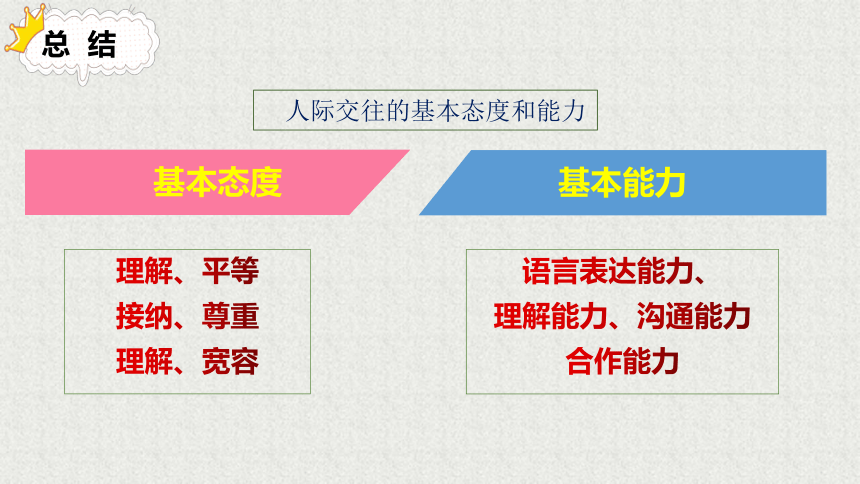 总 结

人际交往的基本态度和能力

基本态度

基本能力

理解、平等
接纳、尊重
理解、宽容

语言表达能力、
理解能力、沟通能力
合作能力